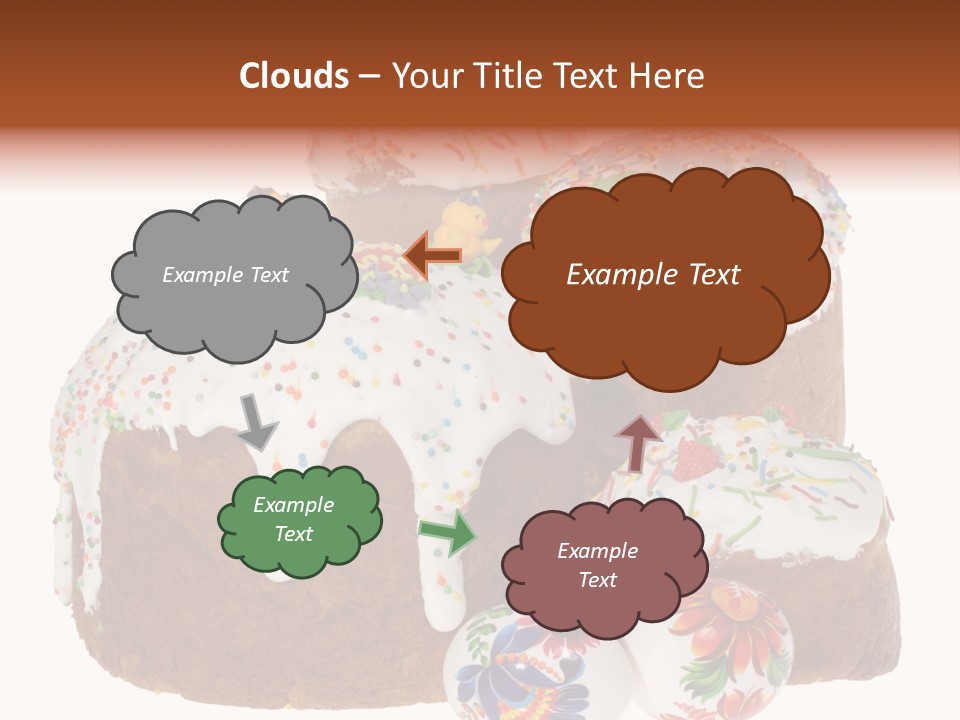 Clouds – Your Title Text Here

Example Text

Example Text

Example Text

Example Text